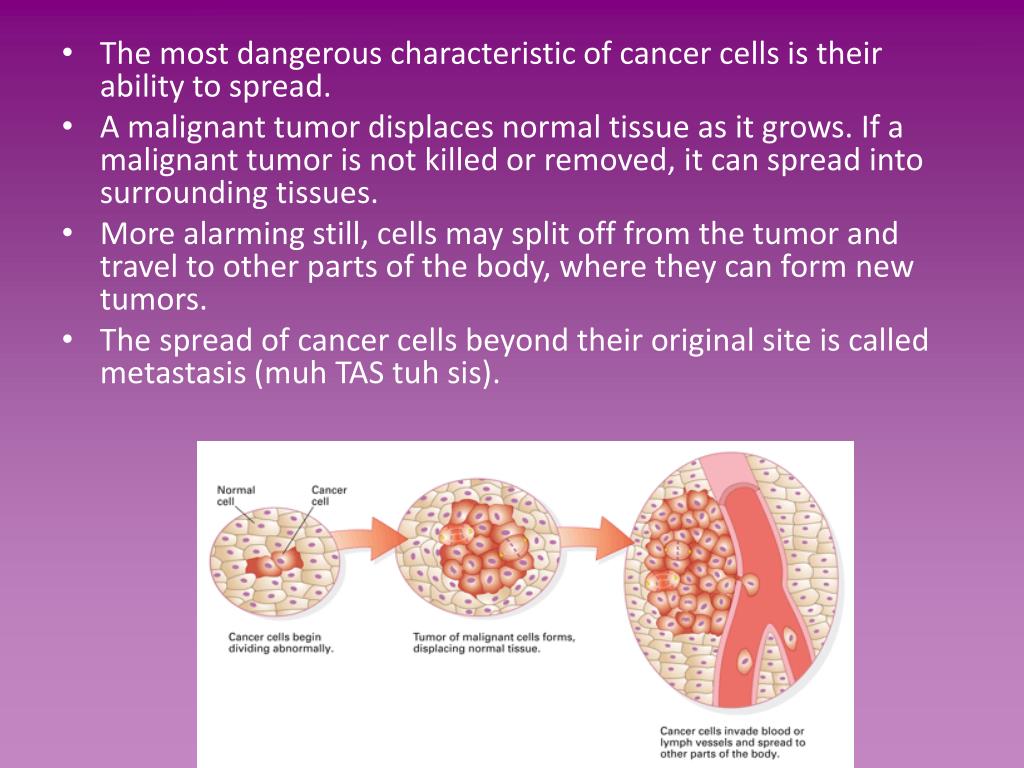 • The most dangerous characteristic of cancer cells is their ability to spread.
• A malignant tumor displaces normal tissue as it grows. If a malignant tumor is not killed or removed, it can spread into surrounding tissues.
• More alarming still, cells may split off from the tumor and travel to other parts of the body, where they can form new tumors.
• The spread of cancer cells beyond their original site is called metastasis (muh TAS tuh sis).

Normal cell

Cancer cell

Cancer cells begin dividing abnormally.

Tumor of malignant cells forms, displacing normal tissue.

Cancer cells invade blood or lymph vessels and spread to other parts of the body.